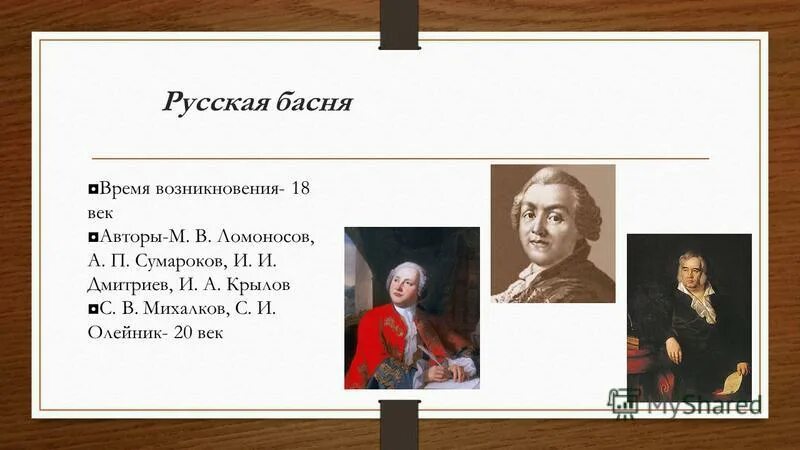 Русская басня

◘Время возникновения- 18 век
◘Авторы-М. В. Ломоносов, А. П. Сумароков, И. И. Дмитриев, И. А. Крылов
◘С. В. Михалков, С. И. Олейник- 20 век

MyShared